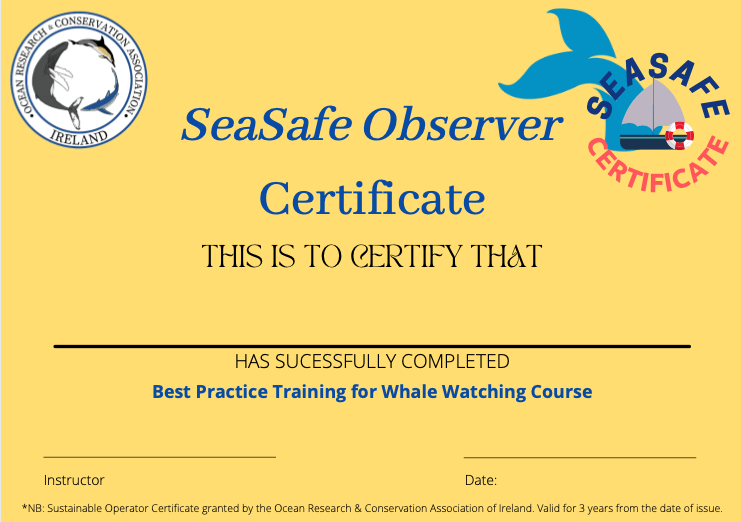 OCEAN RESEARCH & CONSERVATION ASSOCIATION
IRELAND

SEASAFE
CERTIFICATE

SeaSafe Observer Certificate

THIS IS TO CERTIFY THAT

HAS SUCESSFULLY COMPLETED

Best Practice Training for Whale Watching Course

Instructor

Date:

*NB: Sustainable Operator Certificate granted by the Ocean Research & Conservation Association of Ireland. Valid for 3 years from the date of issue.